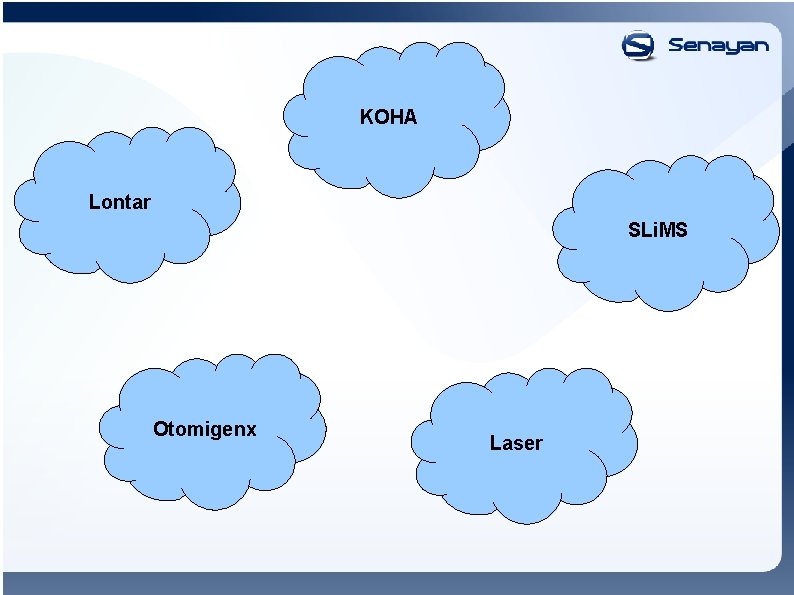 Senayan

KOHA

Lontar

SLiMS

Otomigenx

Laser